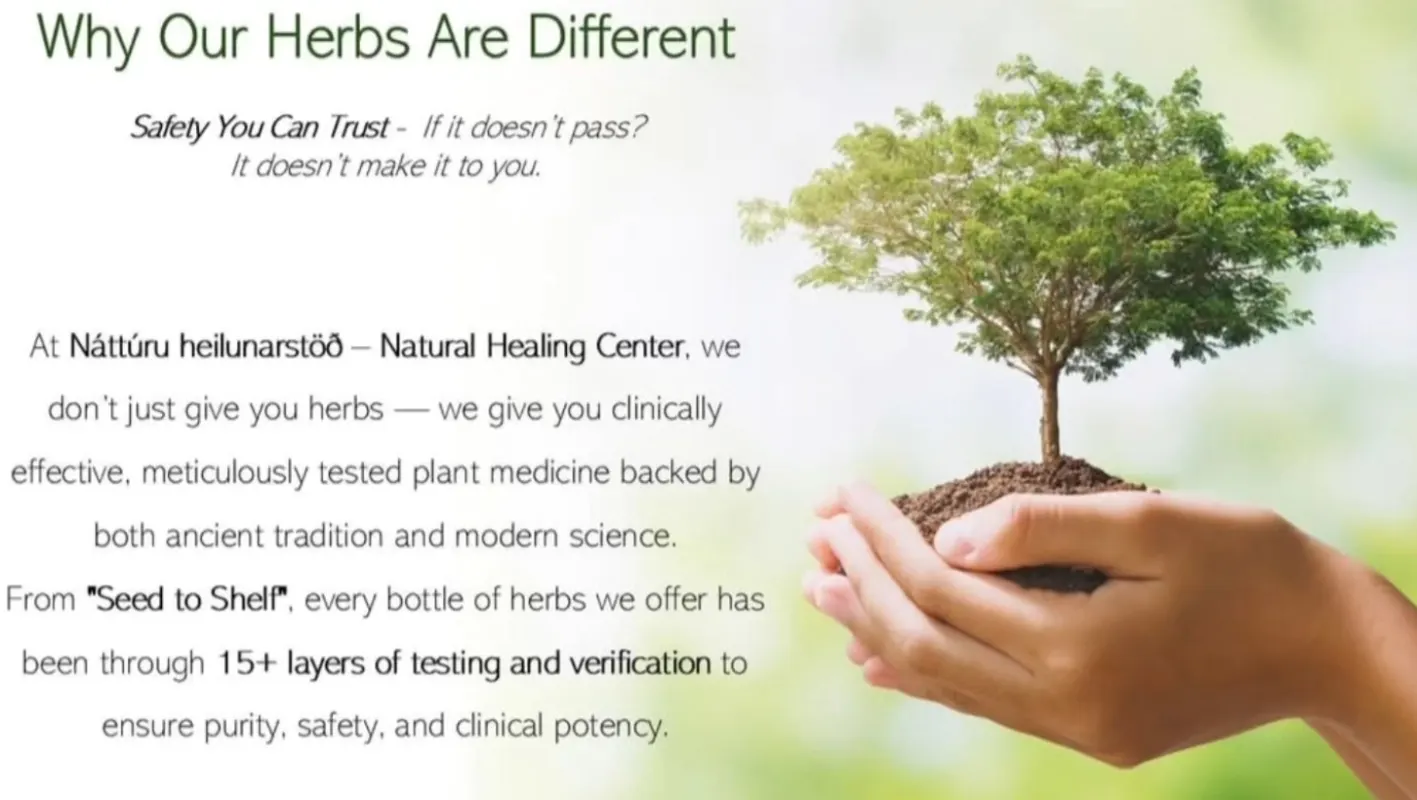 Why Our Herbs Are Different

Safety You Can Trust - If it doesn't pass? It doesn't make it to you.

At Náttúru heilunarstöð – Natural Healing Center, we don't just give you herbs — we give you clinically effective, meticulously tested plant medicine backed by both ancient tradition and modern science.
From "Seed to Shelf", every bottle of herbs we offer has been through 15+ layers of testing and verification to ensure purity, safety, and clinical potency.